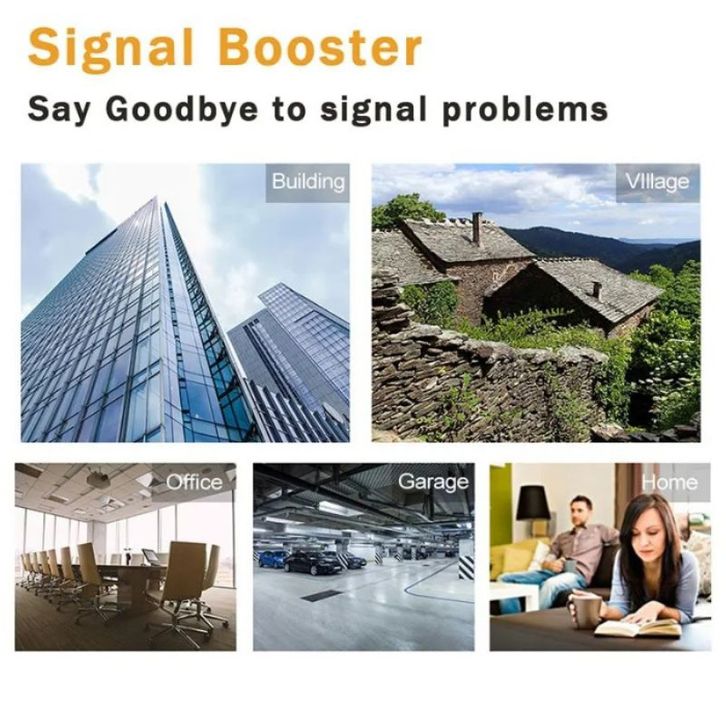 Signal Booster

Say Goodbye to signal problems

Building

VIllage

Office

Garage

Home